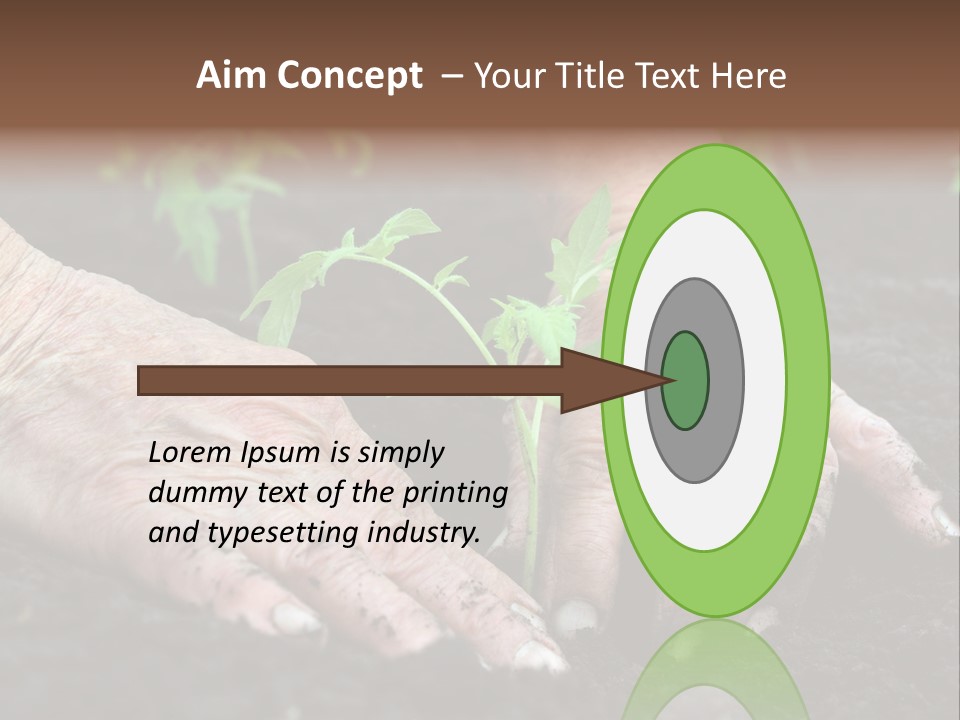 Aim Concept – Your Title Text Here

Lorem Ipsum is simply dummy text of the printing and typesetting industry.